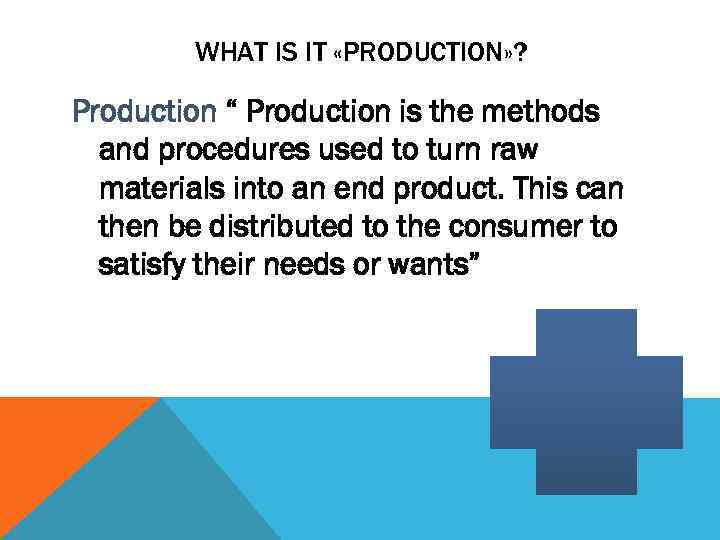 WHAT IS IT «PRODUCTION»?

Production “ Production is the methods and procedures used to turn raw materials into an end product. This can then be distributed to the consumer to satisfy their needs or wants”